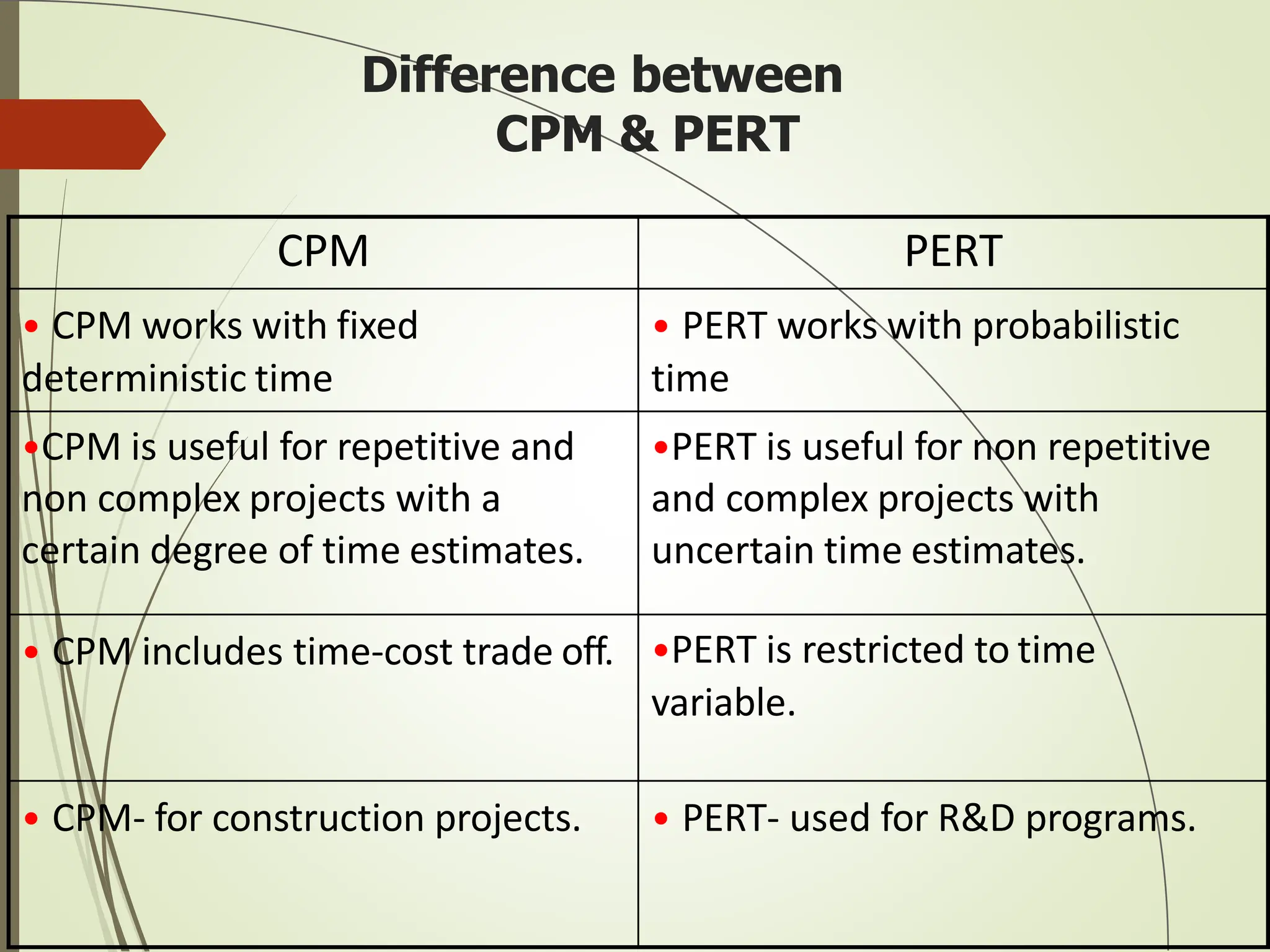 Difference between CPM & PERT

| CPM | PERT |
|---|---|
| • CPM works with fixed deterministic time | • PERT works with probabilistic time |
| •CPM is useful for repetitive and non complex projects with a certain degree of time estimates. | •PERT is useful for non repetitive and complex projects with uncertain time estimates. |
| • CPM includes time-cost trade off. | •PERT is restricted to time variable. |
| • CPM- for construction projects. | • PERT- used for R&D programs. |